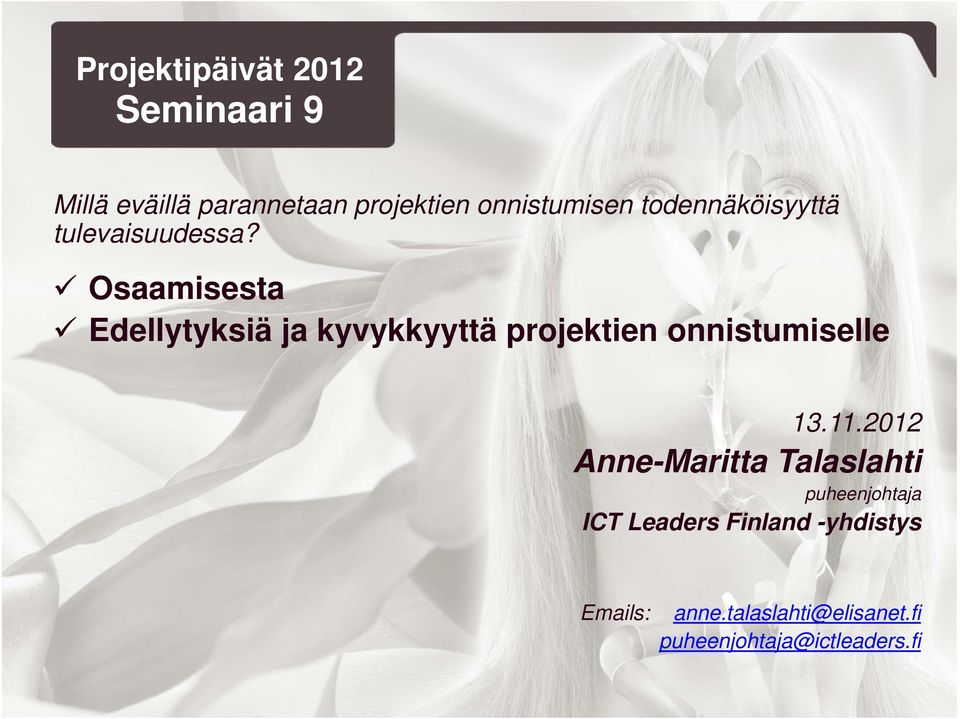 Projektipäivät 2012
Seminaari 9

Millä eväillä parannetaan projektien onnistumisen todennäköisyyttä tulevaisuudessa?

✓ Osaamisesta
✓ Edellytyksiä ja kyvykkyyttä projektien onnistumiselle

13.11.2012
Anne-Maritta Talaslahti
puheenjohtaja
ICT Leaders Finland -yhdistys

Emails: anne.talaslahti@elisanet.fi
puheenjohtaja@ictleaders.fi